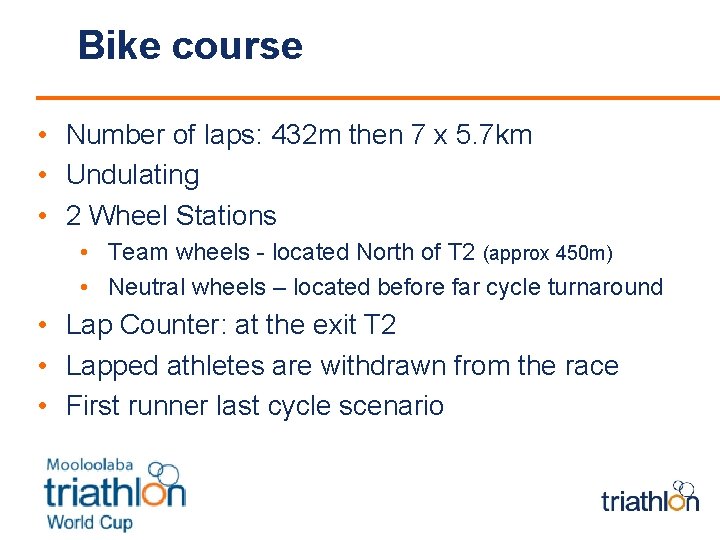 Bike course

• Number of laps: 432m then 7 x 5.7km
• Undulating
• 2 Wheel Stations
  • Team wheels - located North of T2 (approx 450m)
  • Neutral wheels – located before far cycle turnaround
• Lap Counter: at the exit T2
• Lapped athletes are withdrawn from the race
• First runner last cycle scenario

Mooloolaba triathlon World Cup

triathlon